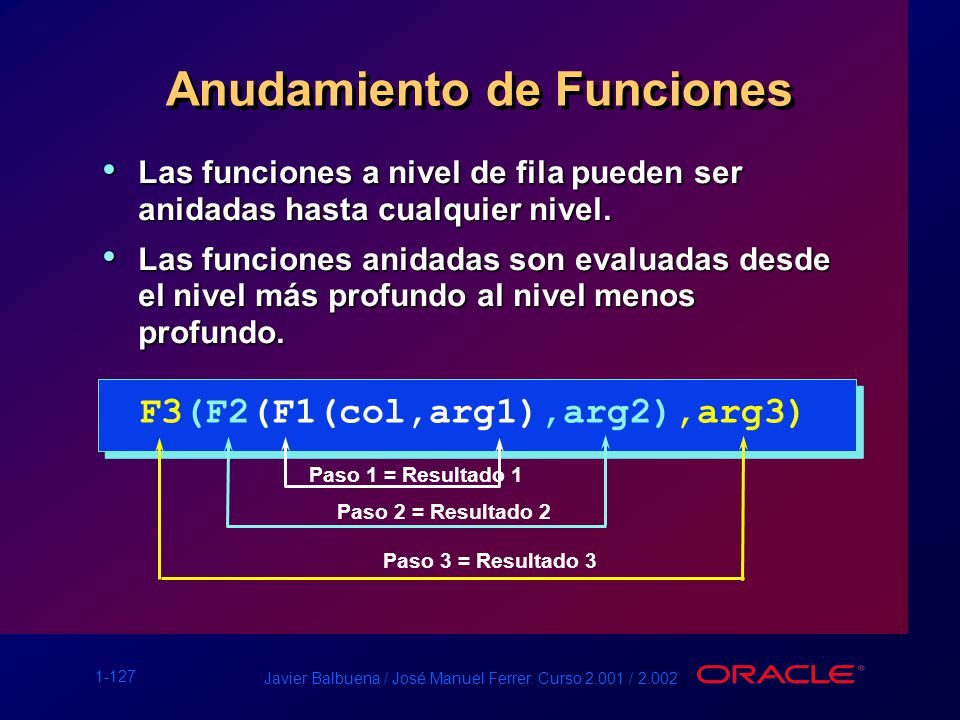 Anudamiento de Funciones

• Las funciones a nivel de fila pueden ser anidadas hasta cualquier nivel.

• Las funciones anidadas son evaluadas desde el nivel más profundo al nivel menos profundo.

F3(F2(F1(col,arg1),arg2),arg3)

Paso 1 = Resultado 1

Paso 2 = Resultado 2

Paso 3 = Resultado 3

1-127

Javier Balbuena / José Manuel Ferrer. Curso 2.001 / 2.002

ORACLE®